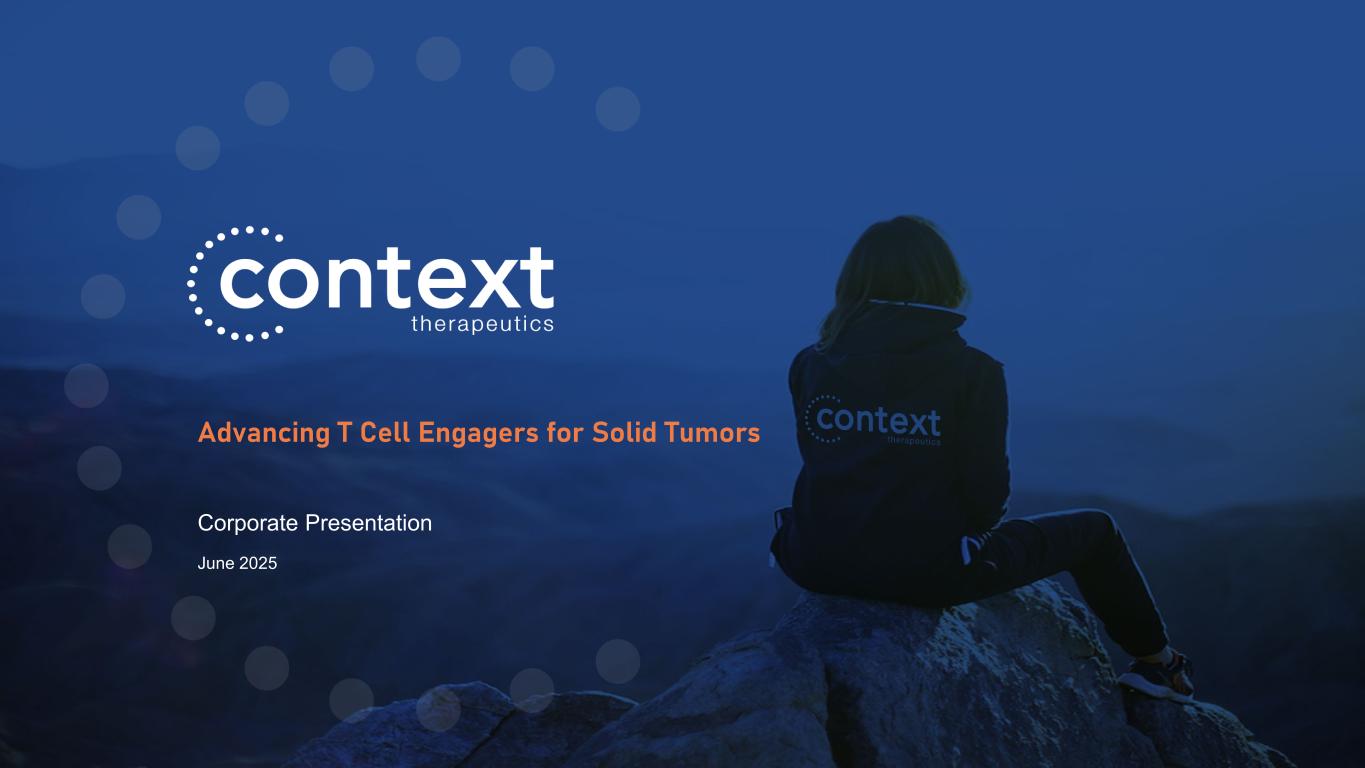 context
therapeutics

Advancing T Cell Engagers for Solid Tumors

Corporate Presentation

June 2025

context
therapeutics